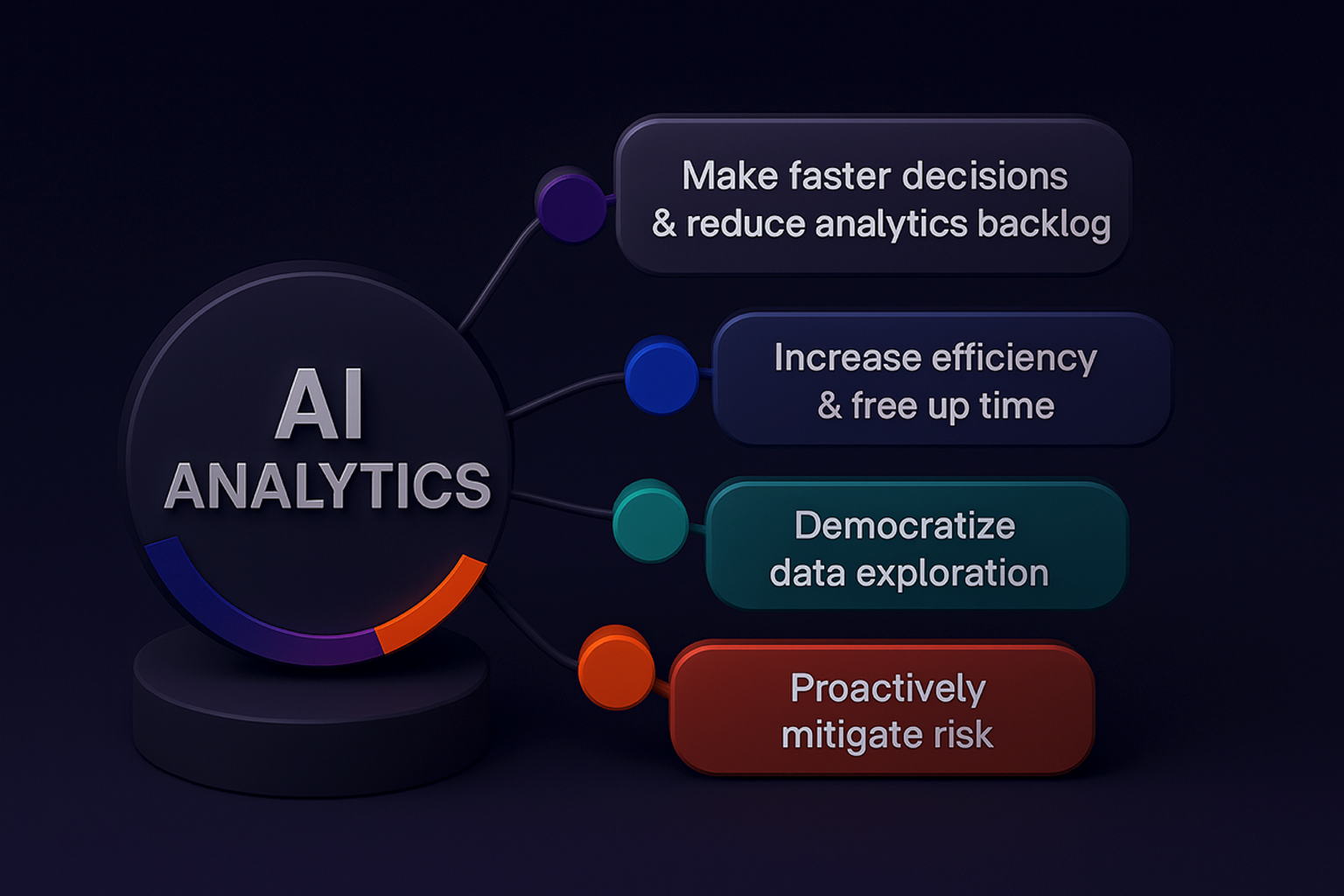 AI
ANALYTICS

Make faster decisions & reduce analytics backlog

Increase efficiency & free up time

Democratize data exploration

Proactively mitigate risk